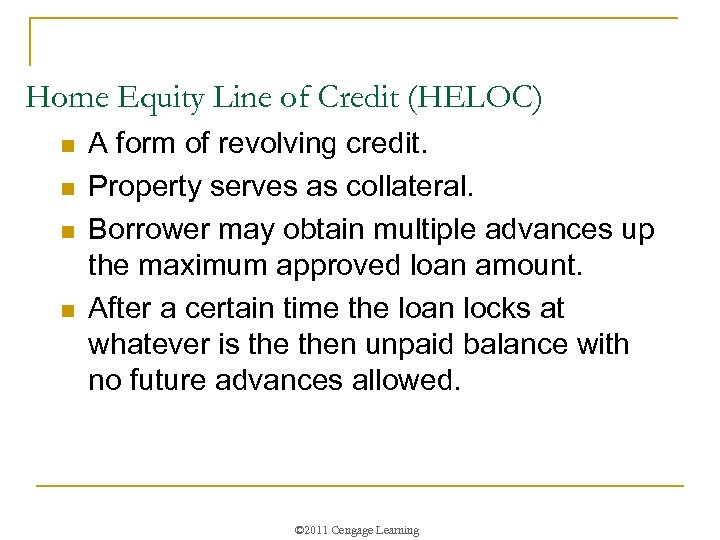 Home Equity Line of Credit (HELOC)

- A form of revolving credit.
- Property serves as collateral.
- Borrower may obtain multiple advances up the maximum approved loan amount.
- After a certain time the loan locks at whatever is the then unpaid balance with no future advances allowed.

©2011 Cengage Learning